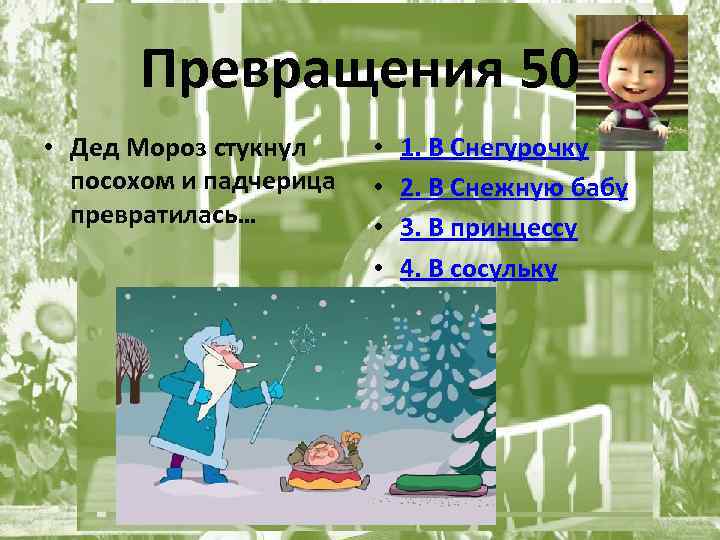 Превращения 50

• Дед Мороз стукнул посохом и падчерица превратилась…

• 1. В Снегурочку
• 2. В Снежную бабу
• 3. В принцессу
• 4. В сосульку